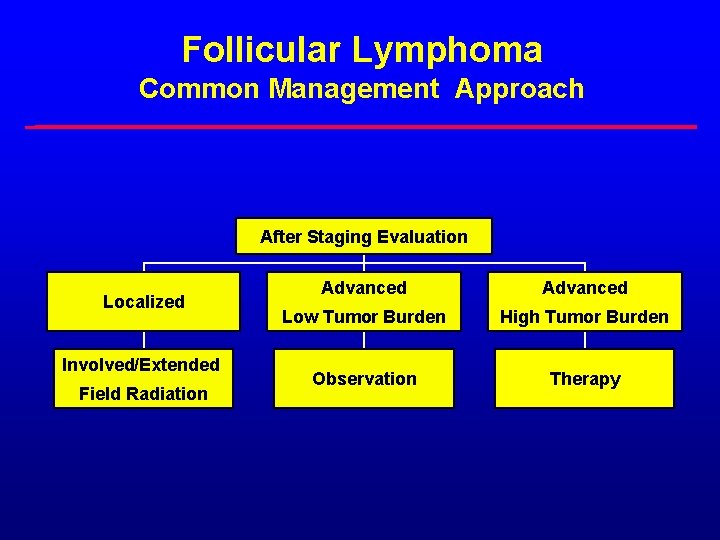 Follicular Lymphoma
Common Management Approach

After Staging Evaluation

Localized

Advanced
Low Tumor Burden

Advanced
High Tumor Burden

Involved/Extended
Field Radiation

Observation

Therapy